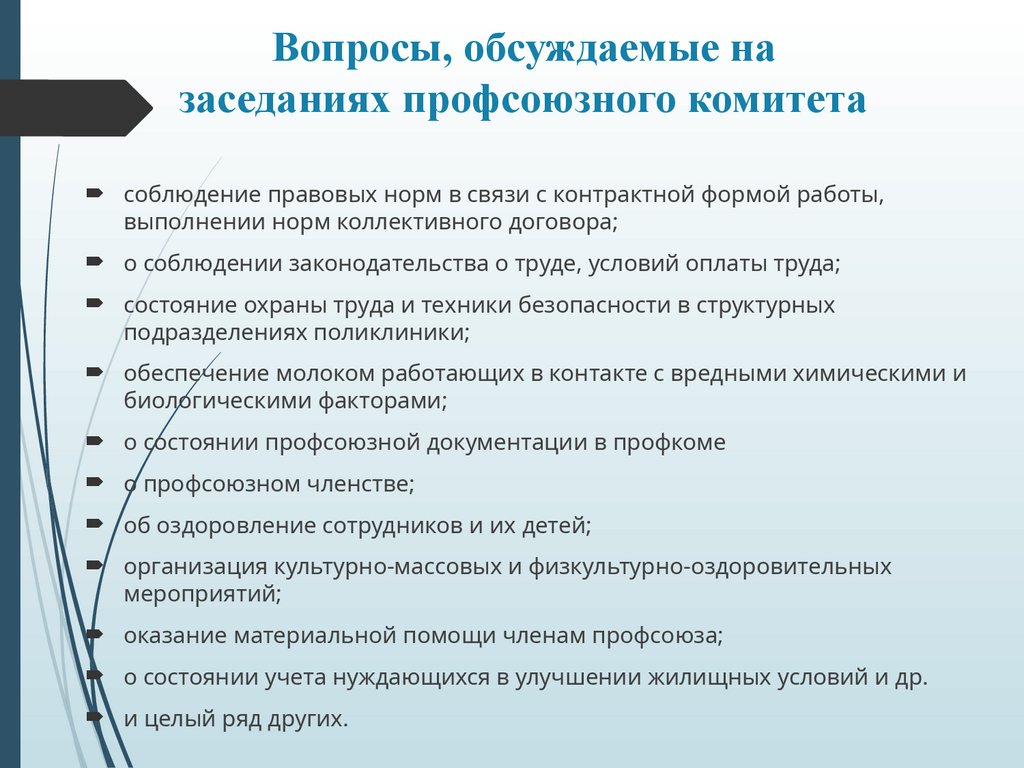 Вопросы, обсуждаемые на заседаниях профсоюзного комитета

соблюдение правовых норм в связи с контрактной формой работы, выполнении норм коллективного договора;

о соблюдении законодательства о труде, условий оплаты труда;

состояние охраны труда и техники безопасности в структурных подразделениях поликлиники;

обеспечение молоком работающих в контакте с вредными химическими и биологическими факторами;

о состоянии профсоюзной документации в профкоме

о профсоюзном членстве;

об оздоровление сотрудников и их детей;

организация культурно-массовых и физкультурно-оздоровительных мероприятий;

оказание материальной помощи членам профсоюза;

о состоянии учета нуждающихся в улучшении жилищных условий и др.

и целый ряд других.